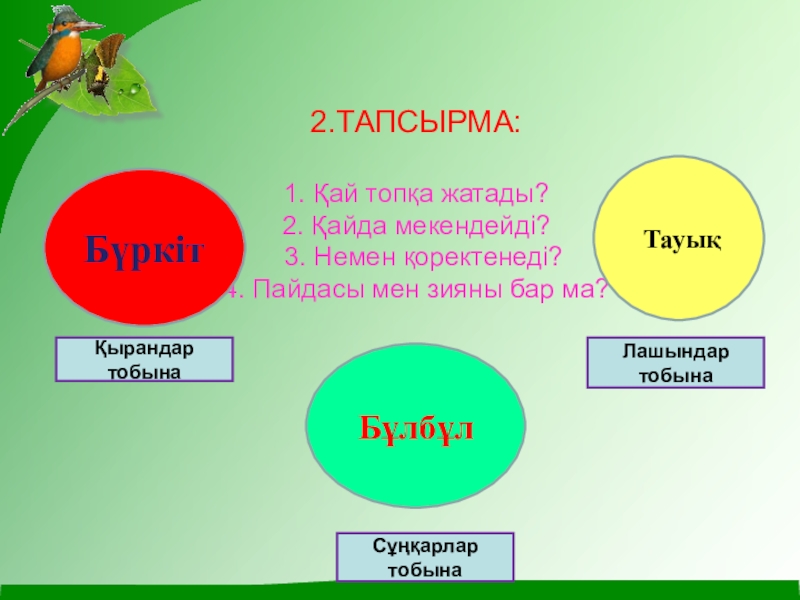 2.ТАПСЫРМА:

1. Қай топқа жатады?
2. Қайда мекендейді?
3. Немен қоректенеді?
4. Пайдасы мен зияны бар ма?

Бүркіт

Тауық

Қырандар тобына

Лашындар тобына

Бұлбұл

Сұңқарлар тобына